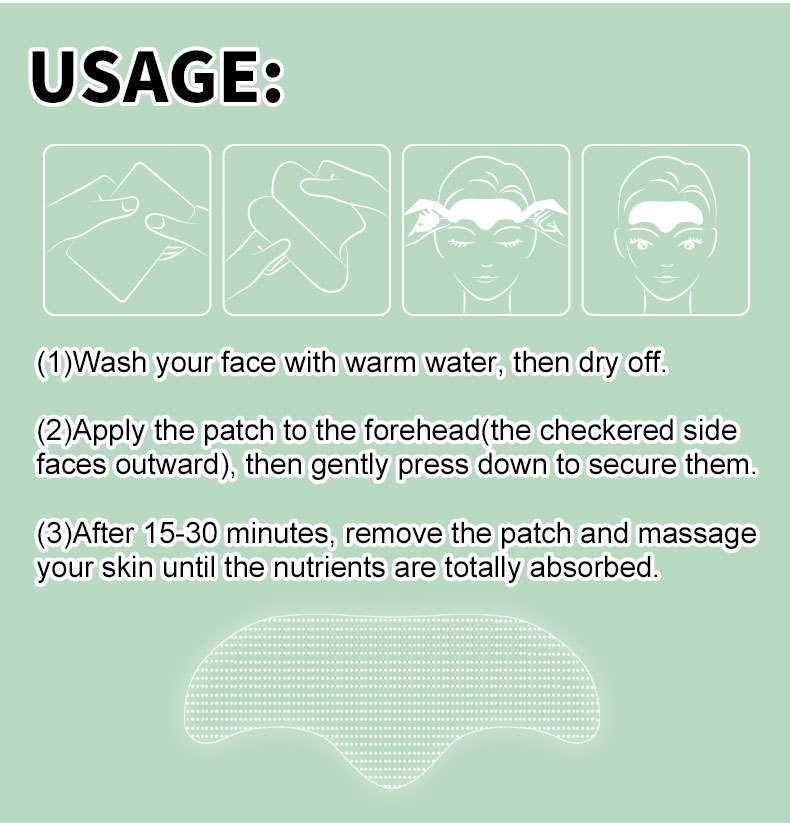 USAGE:

(1)Wash your face with warm water, then dry off.

(2)Apply the patch to the forehead(the checkered side faces outward), then gently press down to secure them.

(3)After 15-30 minutes, remove the patch and massage your skin until the nutrients are totally absorbed.